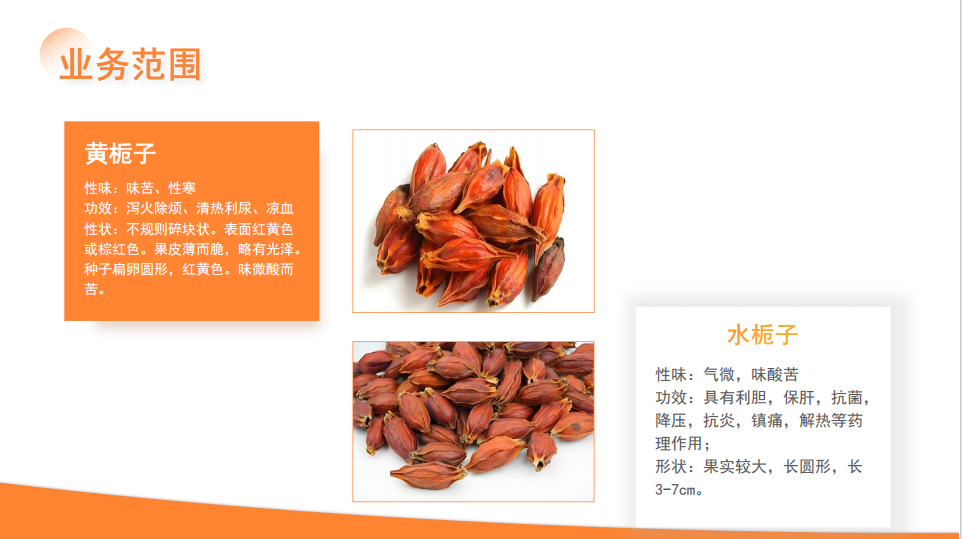 业务范围

黄栀子

性味：味苦、性寒
功效：泻火除烦、清热利尿、凉血
性状：不规则碎块状。表面红黄色或棕红色。果皮薄而脆，略有光泽。种子扁卵圆形，红黄色。味微酸而苦。

水栀子

性味：气微，味酸苦
功效：具有利胆，保肝，抗菌，降压，抗炎，镇痛，解热等药理作用；
形状：果实较大，长圆形，长3-7cm。